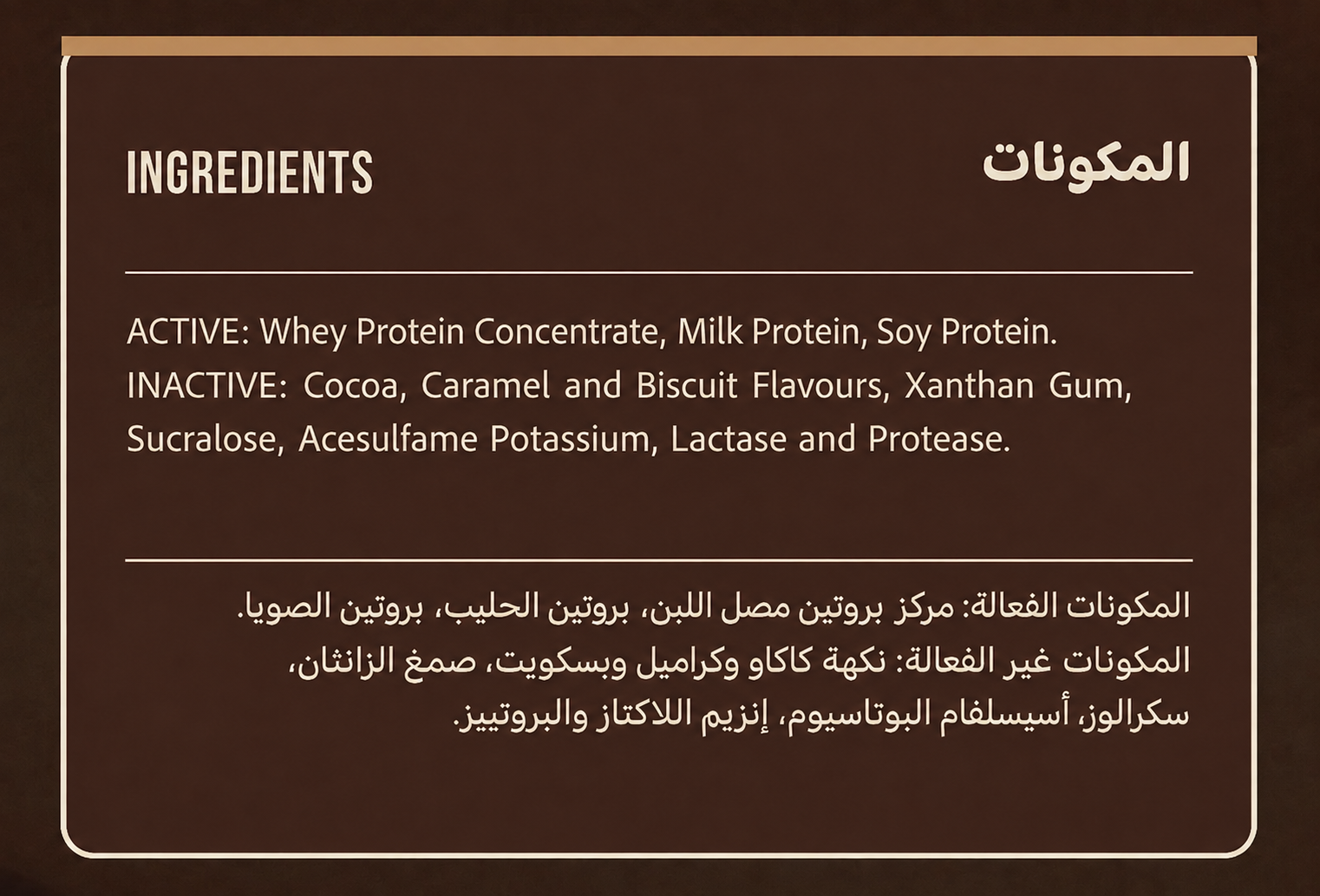 INGREDIENTS

المكونات

ACTIVE: Whey Protein Concentrate, Milk Protein, Soy Protein. INACTIVE: Cocoa, Caramel and Biscuit Flavours, Xanthan Gum, Sucralose, Acesulfame Potassium, Lactase and Protease.

المكونات الفعالة: مركز بروتين مصل اللبن، بروتين الحليب، بروتين الصويا. المكونات غير الفعالة: نكهة كاكاو وكراميل وبسكويت، صمغ الزانثان، سكرالوز، أسيسلفام البوتاسيوم، إنزيم اللاكتاز والبروتييز.